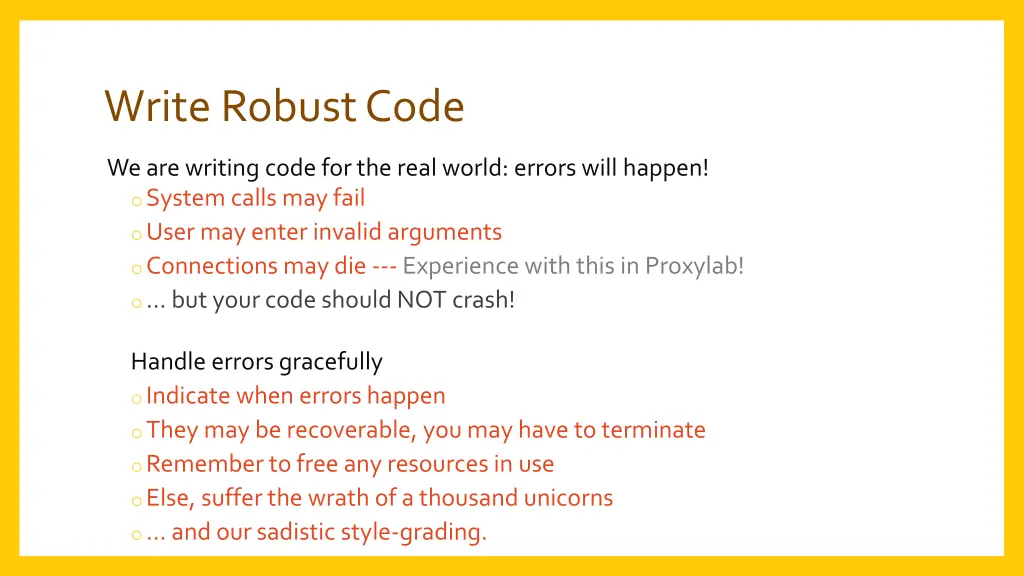 Write Robust Code

We are writing code for the real world: errors will happen!
o System calls may fail
o User may enter invalid arguments
o Connections may die --- Experience with this in Proxylab!
o … but your code should NOT crash!

Handle errors gracefully
o Indicate when errors happen
o They may be recoverable, you may have to terminate
o Remember to free any resources in use
o Else, suffer the wrath of a thousand unicorns
o … and our sadistic style-grading.